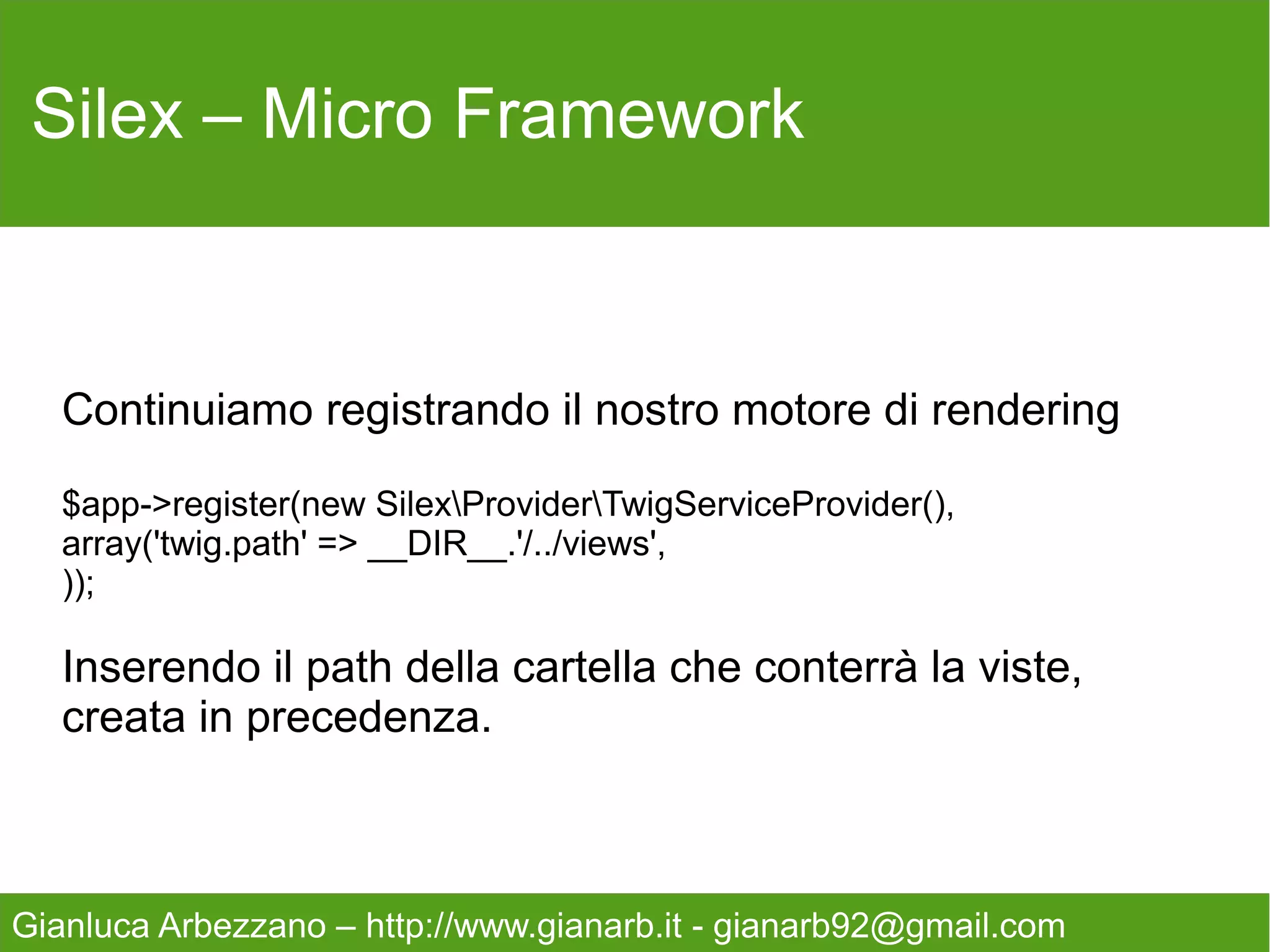 Silex – Micro Framework

Continuiamo registrando il nostro motore di rendering

$app->register(new Silex\Provider\TwigServiceProvider(),
array('twig.path' => __DIR__.'/../views',
));

Inserendo il path della cartella che conterrà la viste, creata in precedenza.

Gianluca Arbezzano – http://www.gianarb.it - gianarb92@gmail.com